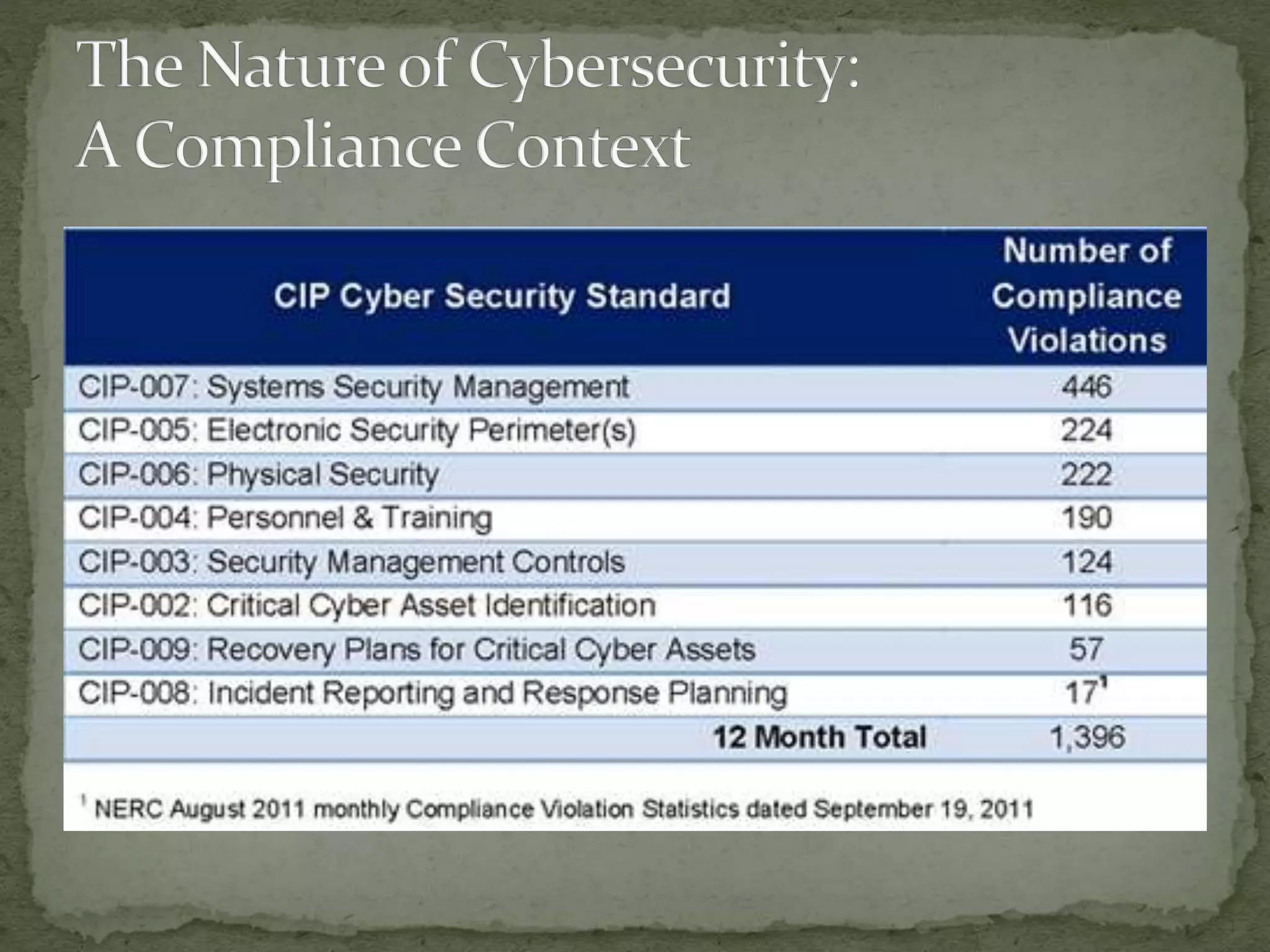 The Nature of Cybersecurity:
A Compliance Context

| CIP Cyber Security Standard | Number of Compliance Violations |
|---|---|
| CIP-007: Systems Security Management | 446 |
| CIP-005: Electronic Security Perimeter(s) | 224 |
| CIP-006: Physical Security | 222 |
| CIP-004: Personnel & Training | 190 |
| CIP-003: Security Management Controls | 124 |
| CIP-002: Critical Cyber Asset Identification | 116 |
| CIP-009: Recovery Plans for Critical Cyber Assets | 57 |
| CIP-008: Incident Reporting and Response Planning | $17^1$ |
| 12 Month Total | 1,396 |

$^1$ NERC August 2011 monthly Compliance Violation Statistics dated September 19, 2011